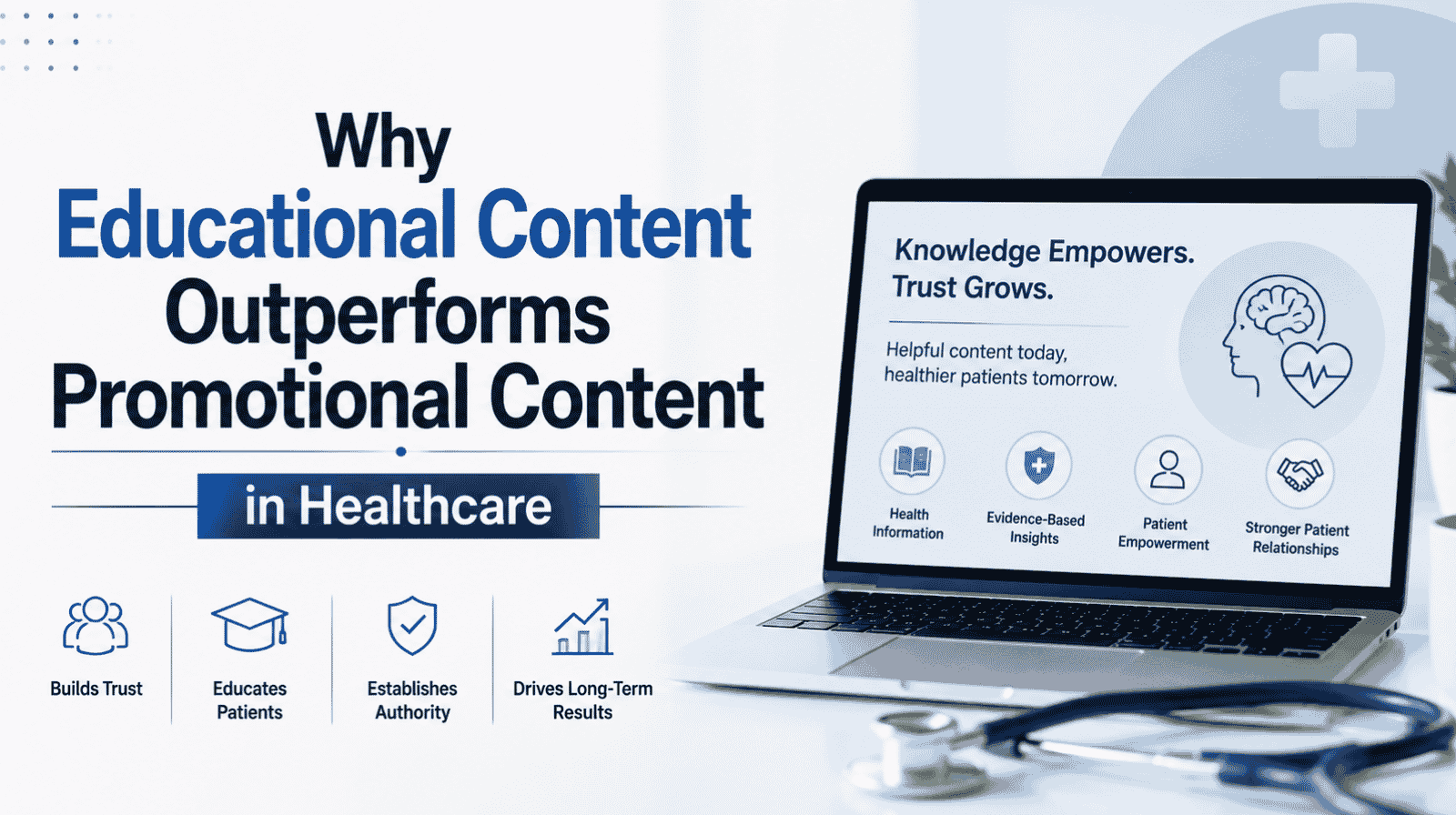 Why
Educational Content
Outperforms
Promotional Content

in Healthcare

Builds Trust

Educates Patients

Establishes Authority

Drives Long-Term Results

Knowledge Empowers.
Trust Grows.

Helpful content today, healthier patients tomorrow.

Health Information

Evidence-Based Insights

Patient Empowerment

Stronger Patient Relationships